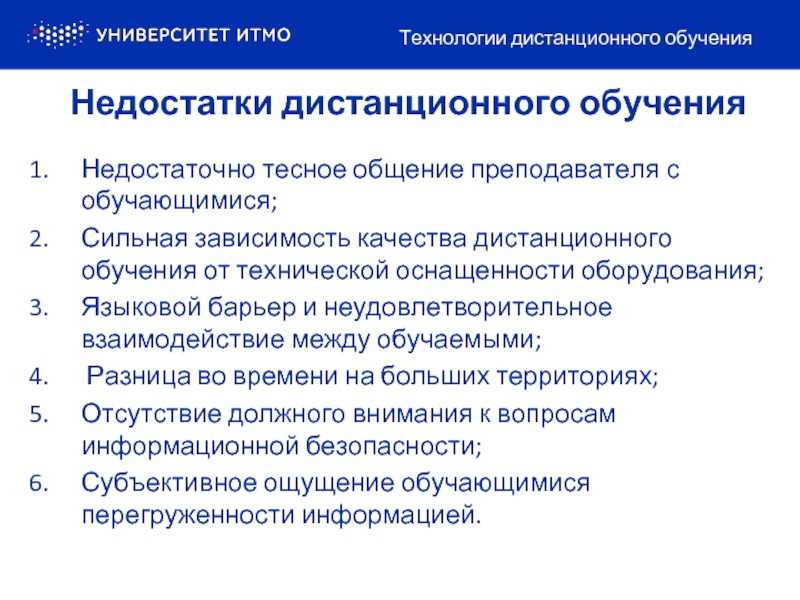 УНИВЕРСИТЕТ ИТМО

Технологии дистанционного обучения

Недостатки дистанционного обучения

1. Недостаточно тесное общение преподавателя с обучающимися;
2. Сильная зависимость качества дистанционного обучения от технической оснащенности оборудования;
3. Языковой барьер и неудовлетворительное взаимодействие между обучаемыми;
4. Разница во времени на больших территориях;
5. Отсутствие должного внимания к вопросам информационной безопасности;
6. Субъективное ощущение обучающимися перегруженности информацией.